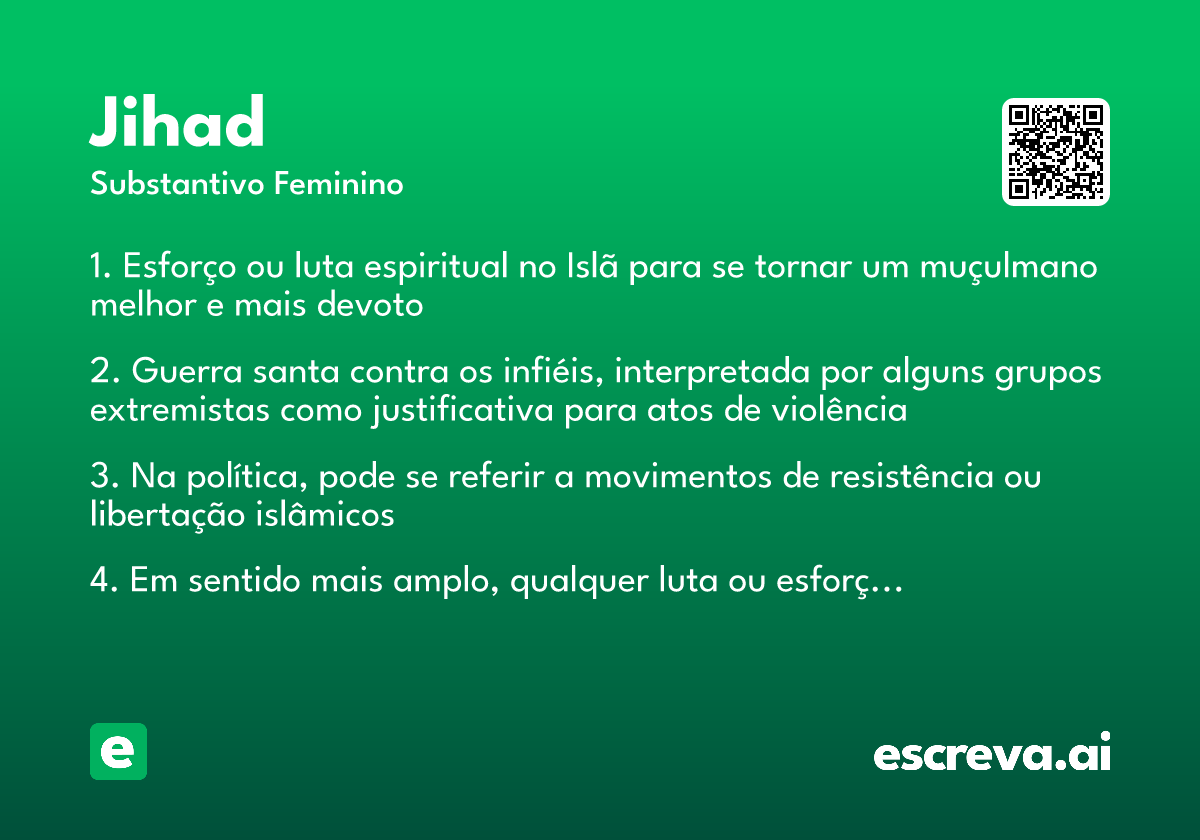 Jihad
Substantivo Feminino

1. Esforço ou luta espiritual no Islã para se tornar um muçulmano melhor e mais devoto

2. Guerra santa contra os infiéis, interpretada por alguns grupos extremistas como justificativa para atos de violência

3. Na política, pode se referir a movimentos de resistência ou libertação islâmicos

4. Em sentido mais amplo, qualquer luta ou esforç…

e

escreva.ai